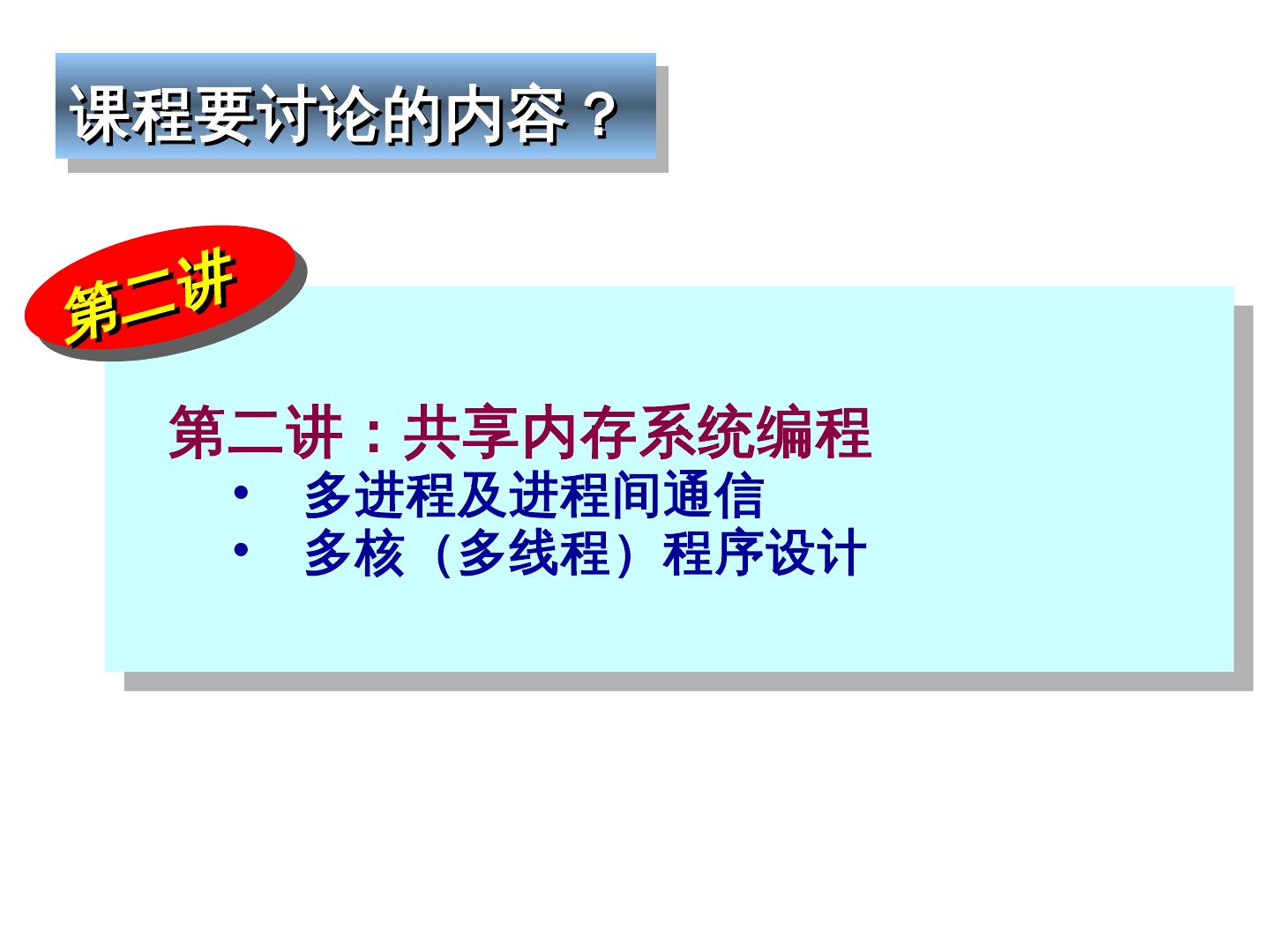 课程要讨论的内容？

第二讲

第二讲：共享内存系统编程
• 多进程及进程间通信
• 多核（多线程）程序设计